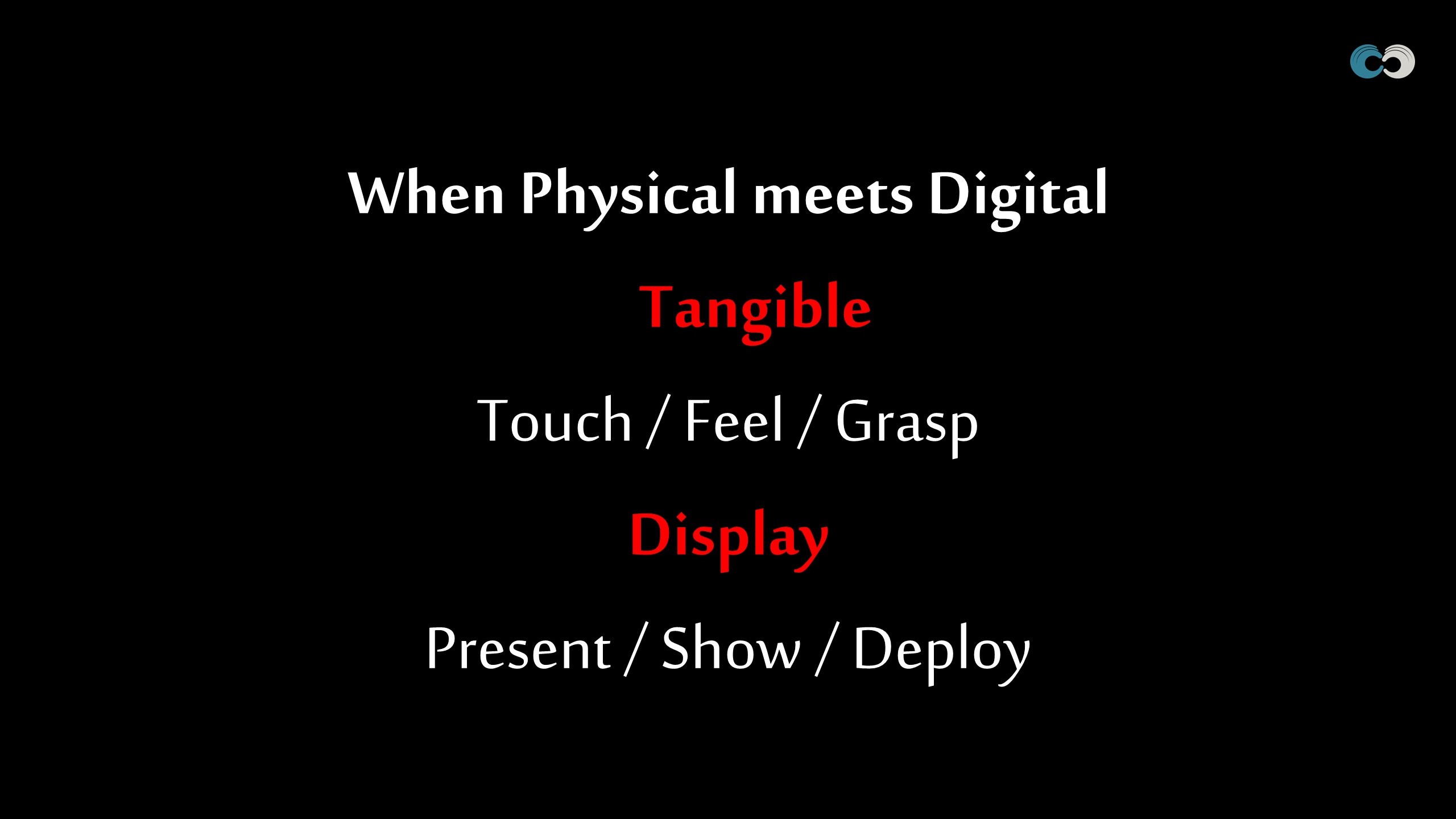 When Physical meets Digital

Tangible

Touch / Feel / Grasp

Display

Present / Show / Deploy